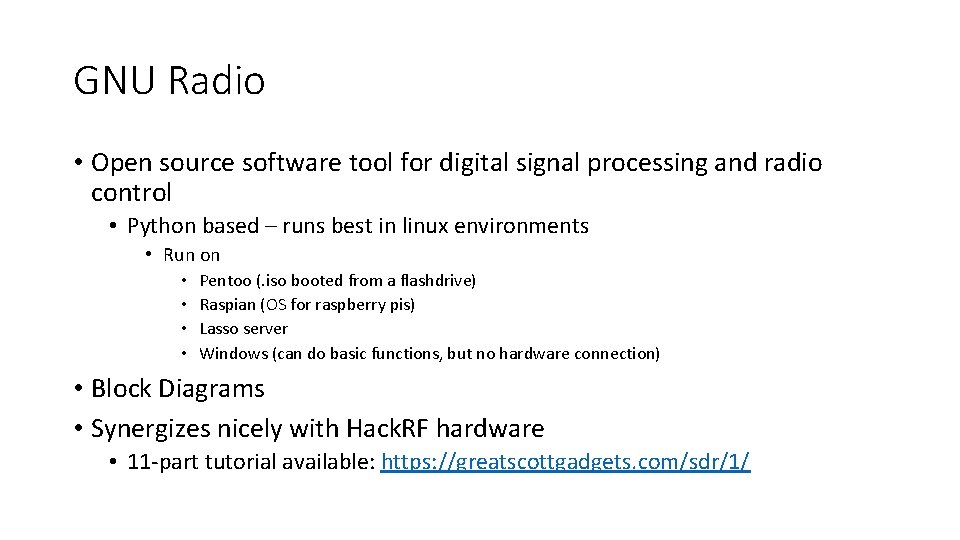 GNU Radio

• Open source software tool for digital signal processing and radio control

• Python based – runs best in linux environments

• Run on

• Pentoo (.iso booted from a flashdrive)
• Raspian (OS for raspberry pis)
• Lasso server
• Windows (can do basic functions, but no hardware connection)

• Block Diagrams

• Synergizes nicely with HackRF hardware

• 11-part tutorial available: https://greatscottgadgets.com/sdr/1/